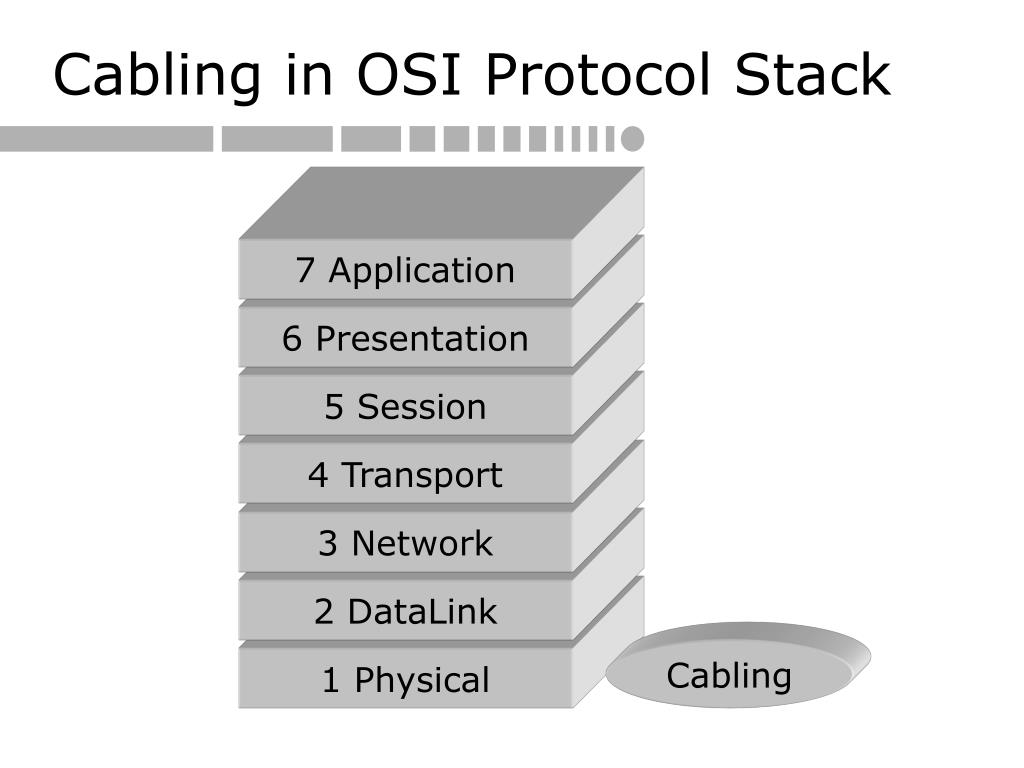 Cabling in OSI Protocol Stack

7 Application
6 Presentation
5 Session
4 Transport
3 Network
2 DataLink
1 Physical

Cabling